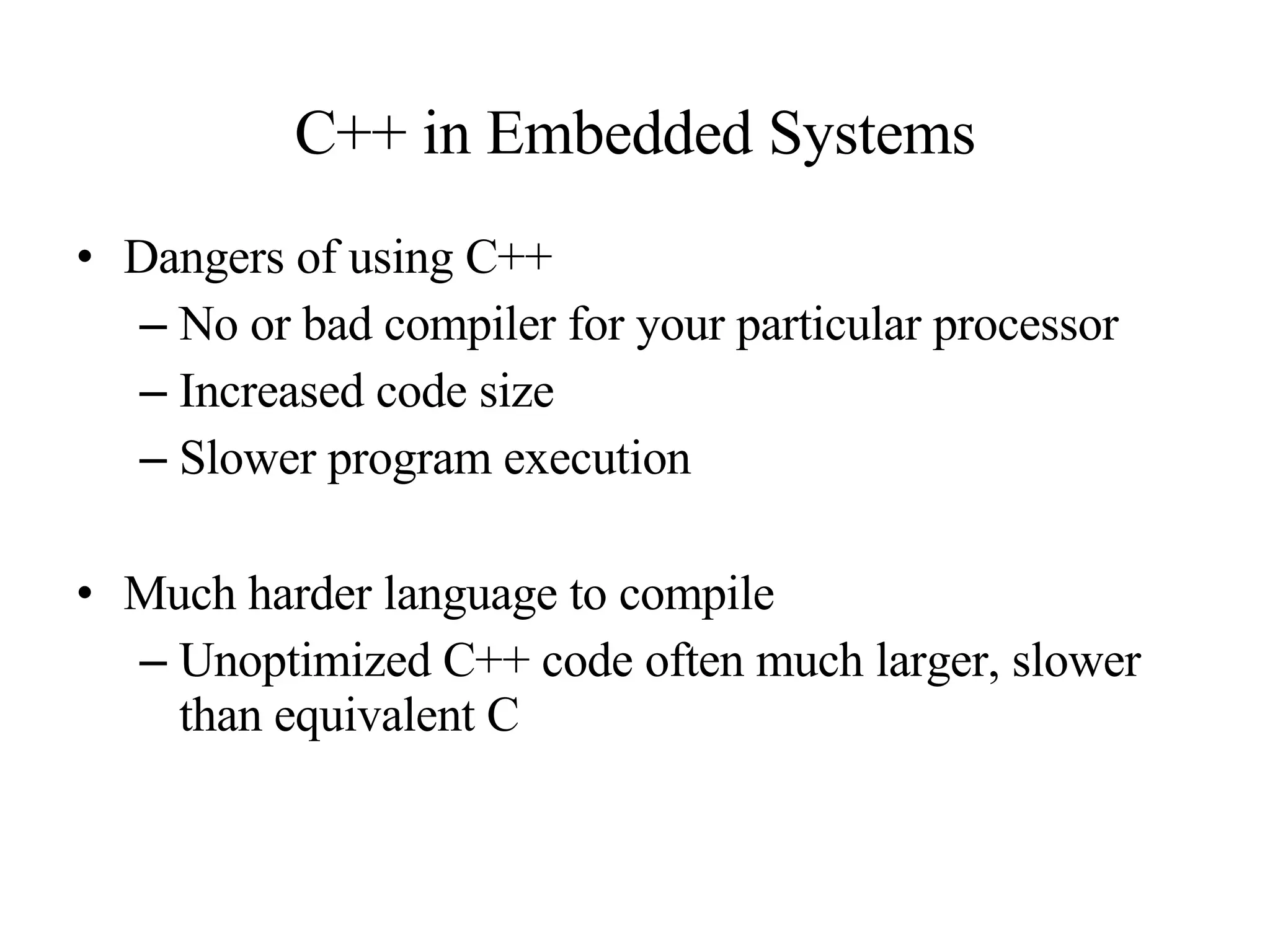 C++ in Embedded Systems

• Dangers of using C++
– No or bad compiler for your particular processor
– Increased code size
– Slower program execution

• Much harder language to compile
– Unoptimized C++ code often much larger, slower than equivalent C